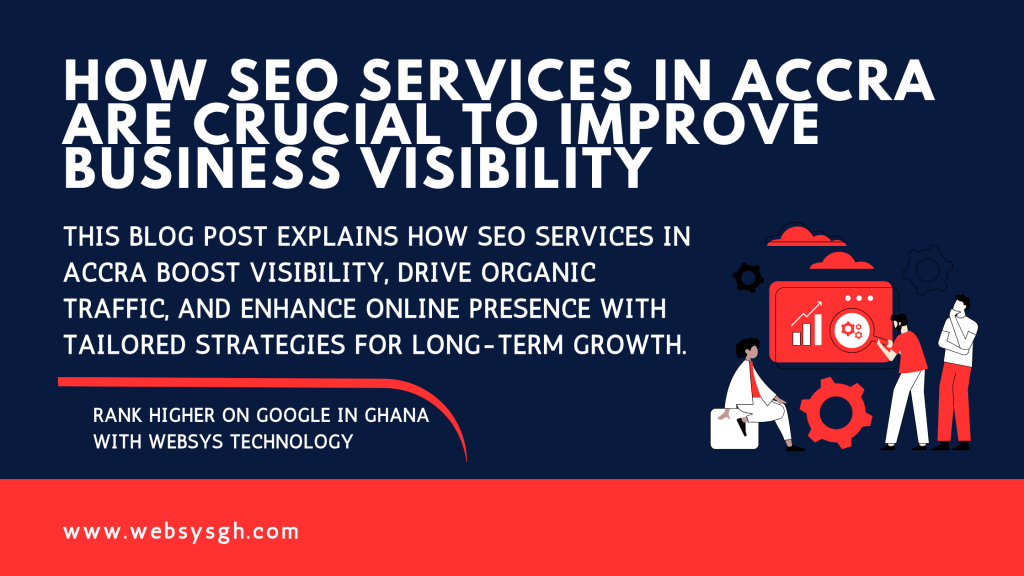 HOW SEO SERVICES IN ACCRA ARE CRUCIAL TO IMPROVE BUSINESS VISIBILITY

THIS BLOG POST EXPLAINS HOW SEO SERVICES IN ACCRA BOOST VISIBILITY, DRIVE ORGANIC TRAFFIC, AND ENHANCE ONLINE PRESENCE WITH TAILORED STRATEGIES FOR LONG-TERM GROWTH.

RANK HIGHER ON GOOGLE IN GHANA WITH WEBSYS TECHNOLOGY

www.websysgh.com